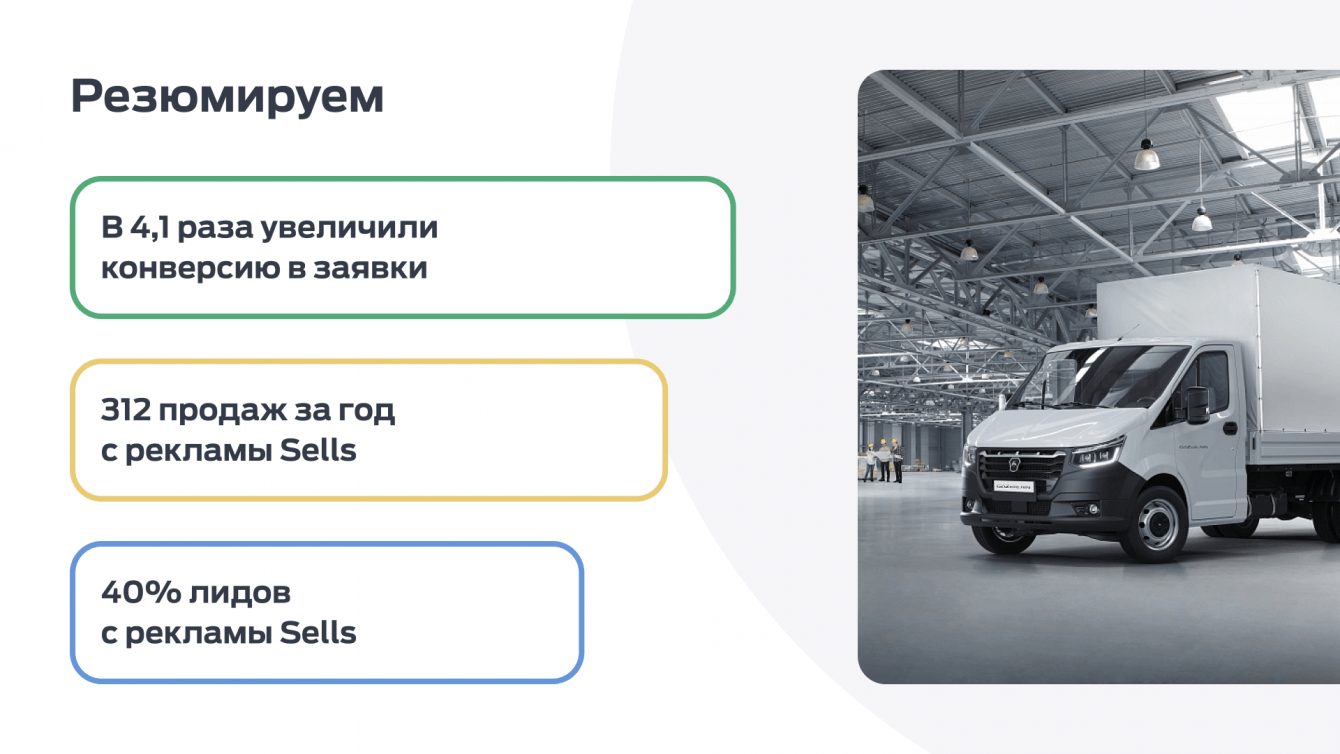 Резюмируем

В 4,1 раза увеличили конверсию в заявки

312 продаж за год с рекламы Sells

40% лидов с рекламы Sells